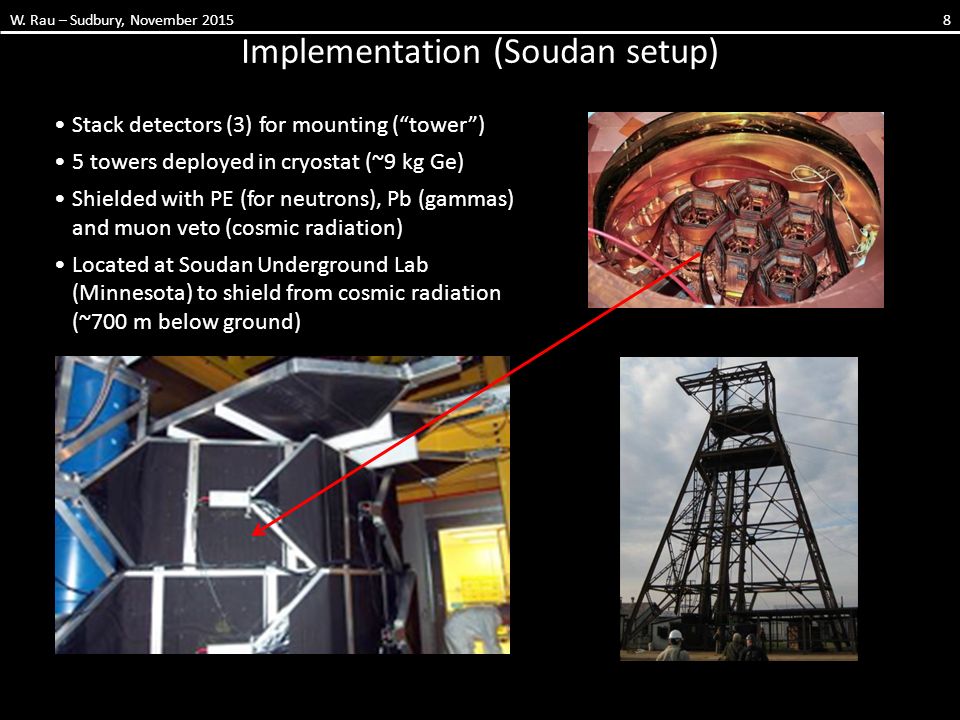 W. Rau – Sudbury, November 2015

8

Implementation (Soudan setup)

• Stack detectors (3) for mounting (“tower”)
• 5 towers deployed in cryostat (~9 kg Ge)
• Shielded with PE (for neutrons), Pb (gammas) and muon veto (cosmic radiation)
• Located at Soudan Underground Lab (Minnesota) to shield from cosmic radiation (~700 m below ground)